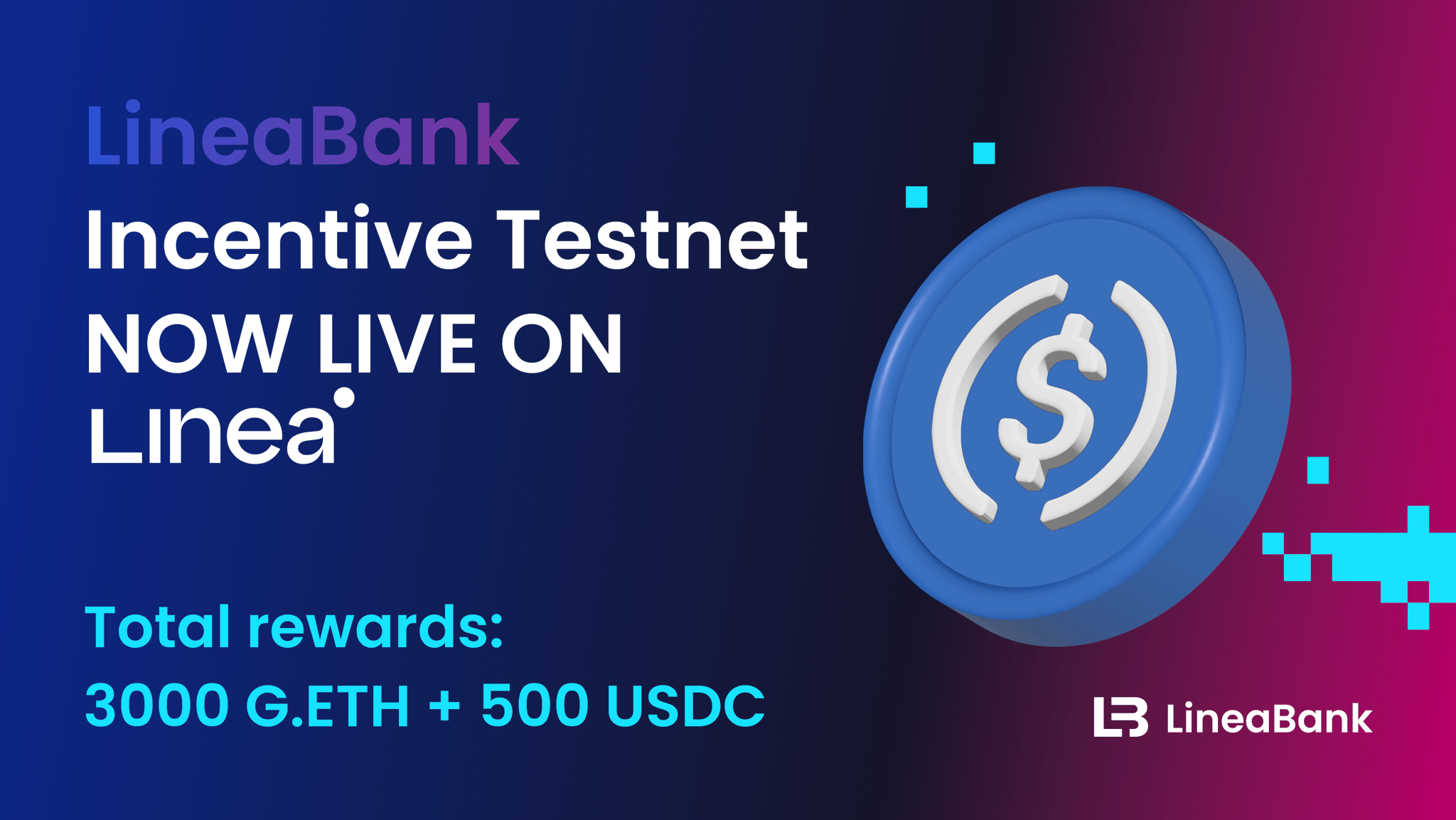 LineaBank
Incentive Testnet
NOW LIVE ON
Linea

Total rewards:
3000 G.ETH + 500 USDC

LineaBank